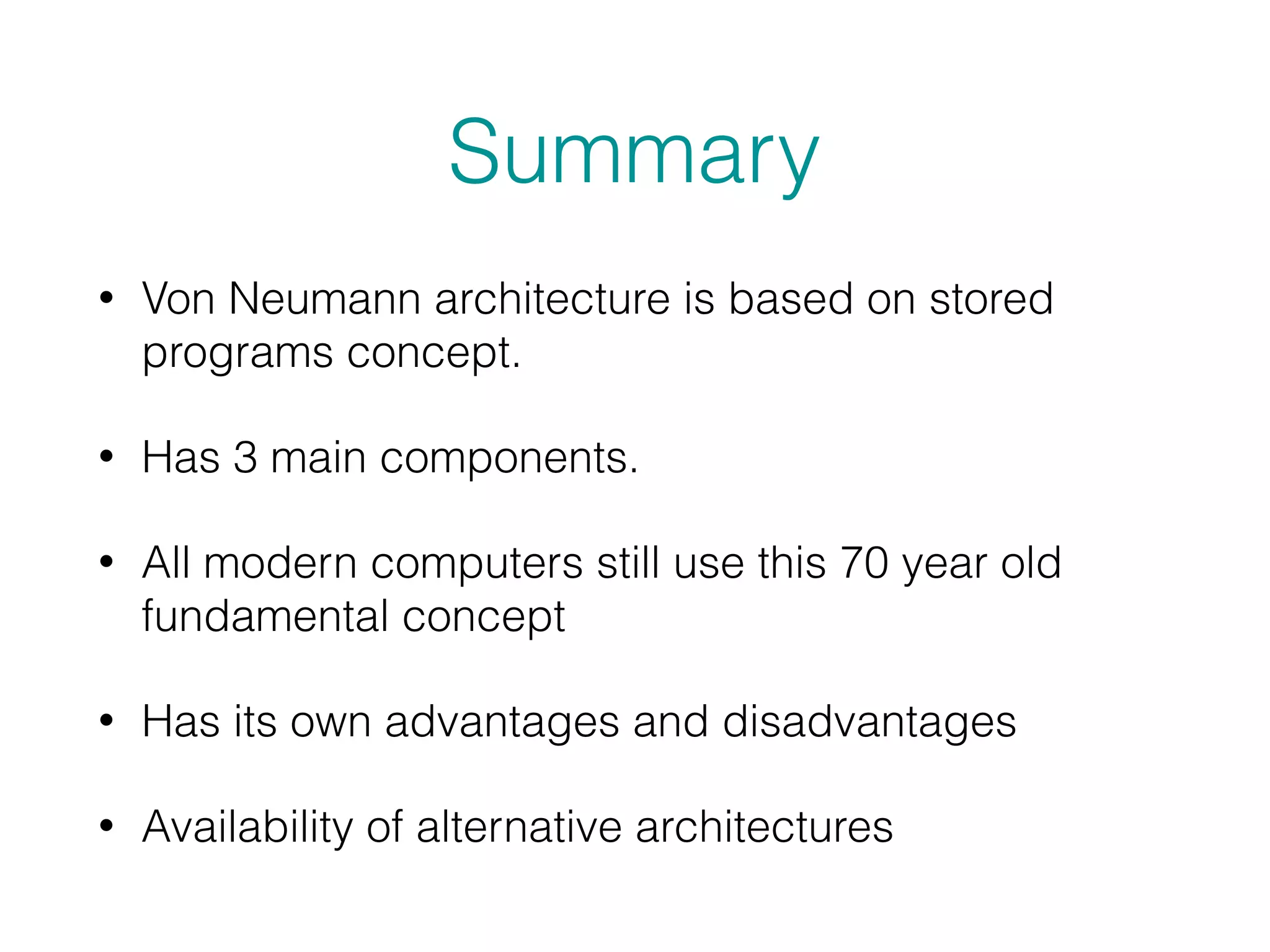 Summary

• Von Neumann architecture is based on stored programs concept.

• Has 3 main components.

• All modern computers still use this 70 year old fundamental concept

• Has its own advantages and disadvantages

• Availability of alternative architectures